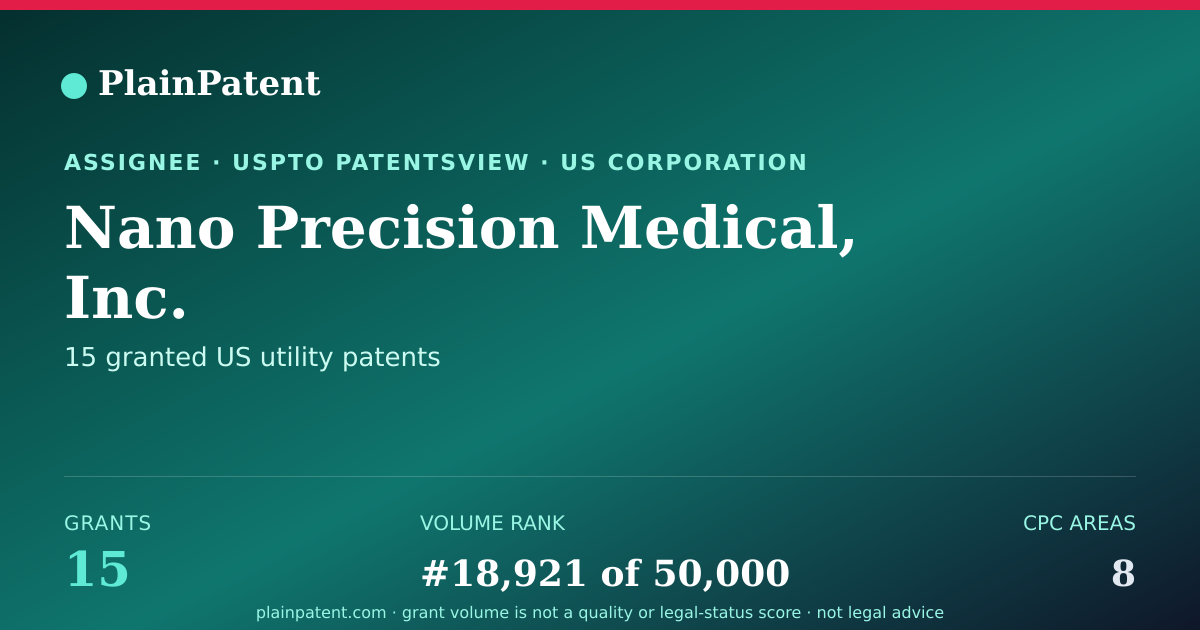 PlainPatent

ASSIGNEE · USPTO PATENTSVIEW · US CORPORATION

Nano Precision Medical, Inc.

15 granted US utility patents

GRANTS
15

VOLUME RANK
#18,921 of 50,000

CPC AREAS
8

plainpatent.com · grant volume is not a quality or legal-status score · not legal advice